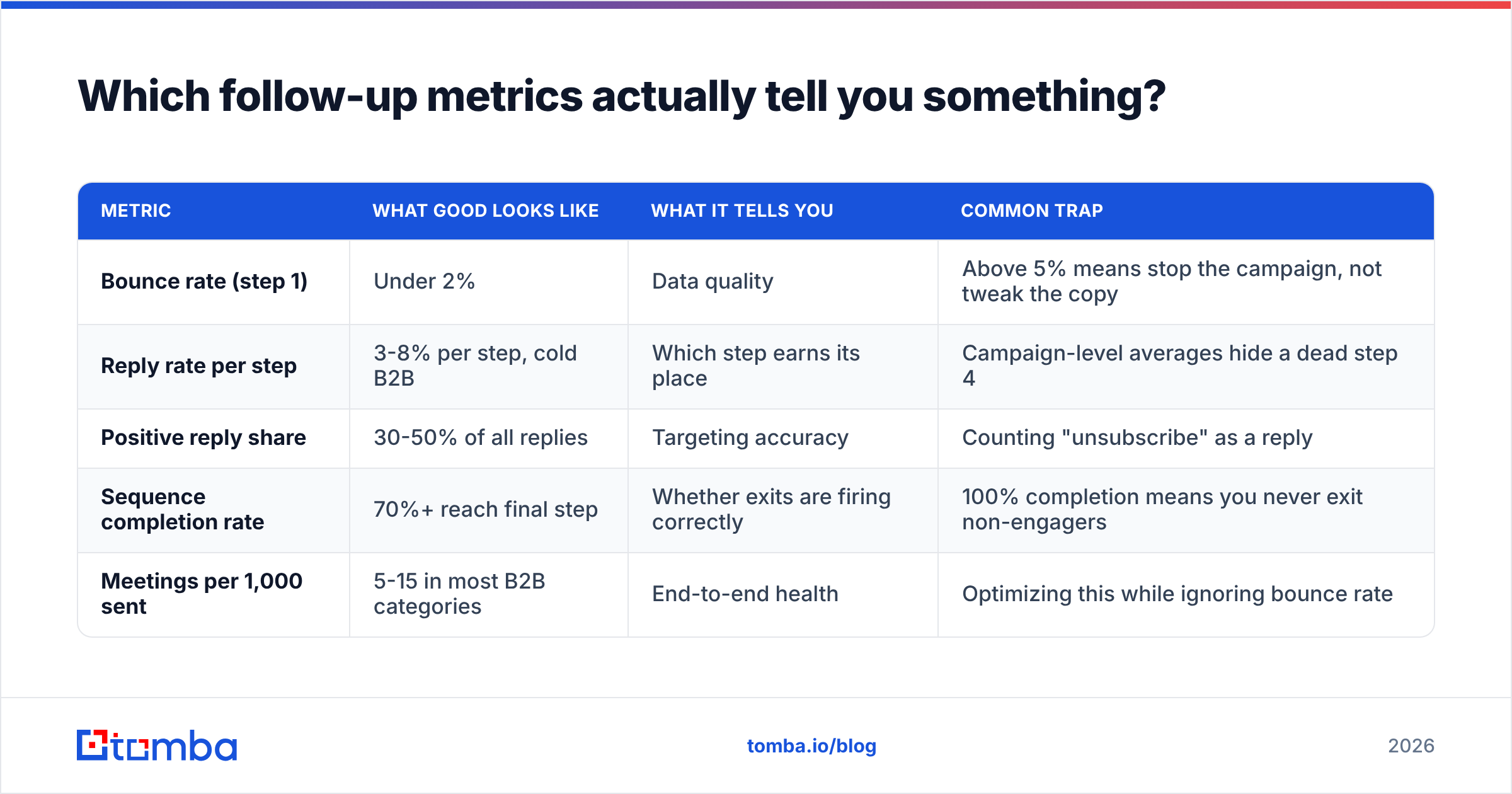 Which follow-up metrics actually tell you something?

| METRIC | WHAT GOOD LOOKS LIKE | WHAT IT TELLS YOU | COMMON TRAP |
|---|---|---|---|
| Bounce rate (step 1) | Under 2% | Data quality | Above 5% means stop the campaign, not tweak the copy |
| Reply rate per step | 3-8% per step, cold B2B | Which step earns its place | Campaign-level averages hide a dead step 4 |
| Positive reply share | 30-50% of all replies | Targeting accuracy | Counting "unsubscribe" as a reply |
| Sequence completion rate | 70%+ reach final step | Whether exits are firing correctly | 100% completion means you never exit non-engagers |
| Meetings per 1,000 sent | 5-15 in most B2B categories | End-to-end health | Optimizing this while ignoring bounce rate |

tomba

tomba.io/blog

2026